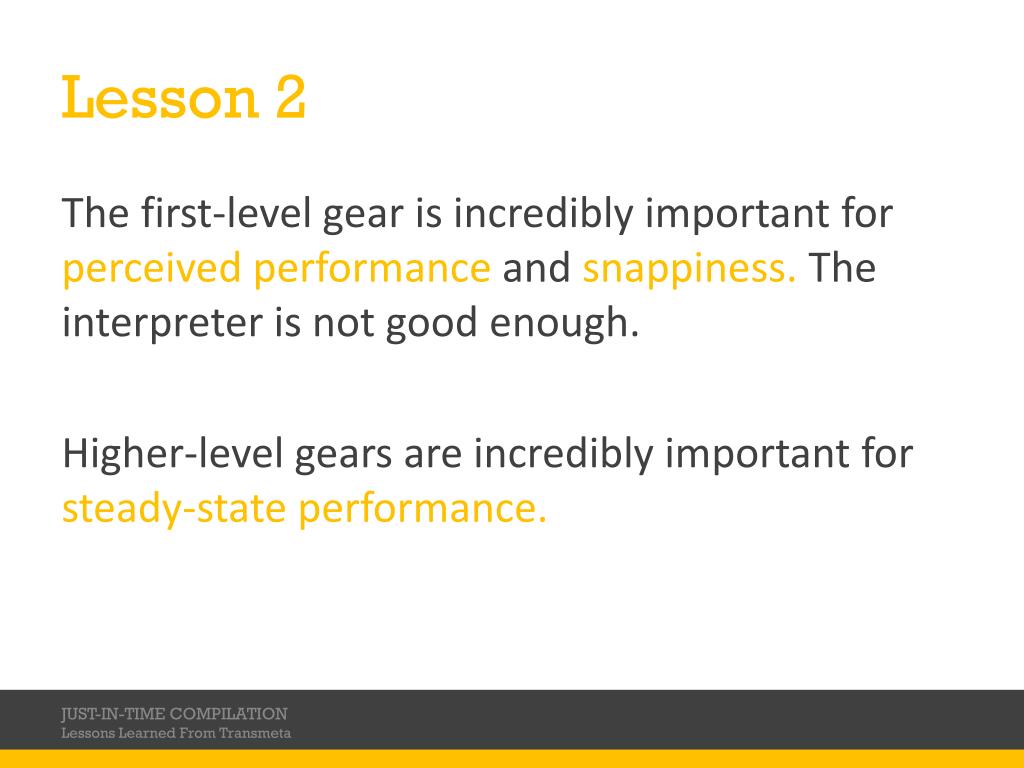 Lesson 2

The first-level gear is incredibly important for perceived performance and snappiness. The interpreter is not good enough.

Higher-level gears are incredibly important for steady-state performance.

JUST-IN-TIME COMPILATION
Lessons Learned From Transmeta